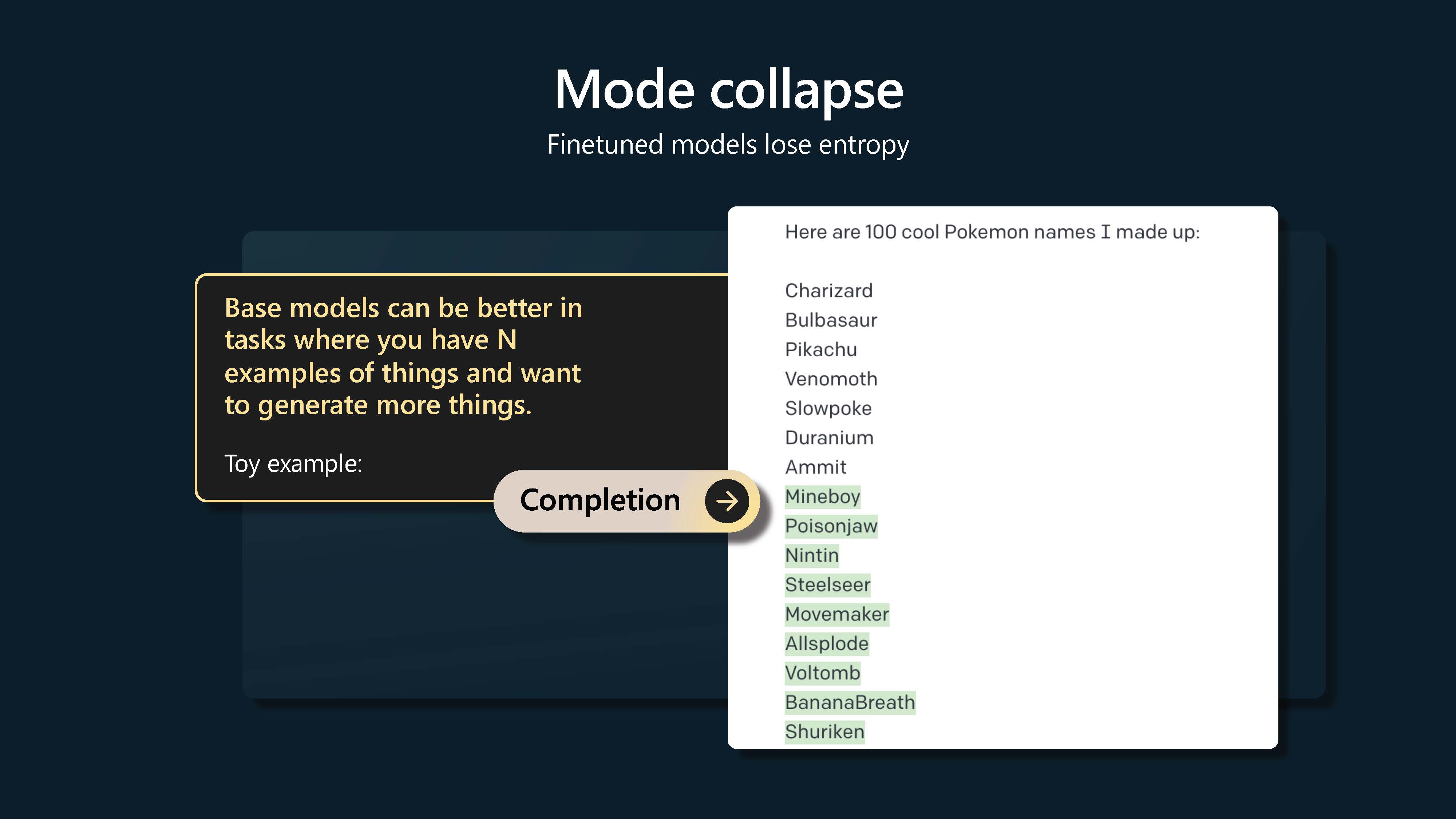 Mode collapse

Finetuned models lose entropy

Base models can be better in tasks where you have N examples of things and want to generate more things.

Toy example:

Completion

Here are 100 cool Pokemon names I made up:

Charizard
Bulbasaur
Pikachu
Venomoth
Slowpoke
Duranium
Ammit
Mineboy
Poisonjaw
Nintin
Steelseer
Movemaker
Allsplode
Voltomb
BananaBreath
Shuriken